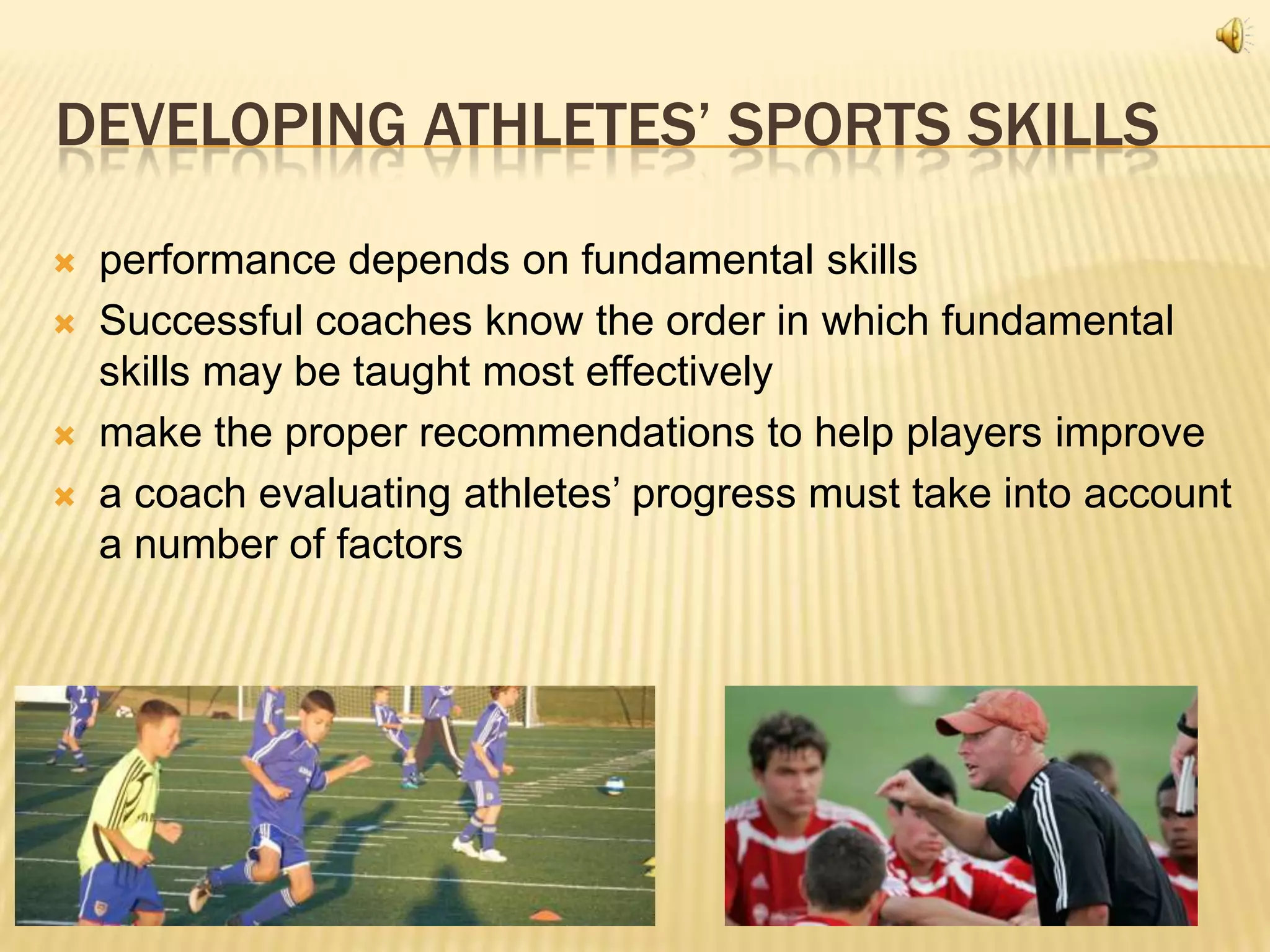 DEVELOPING ATHLETES' SPORTS SKILLS

performance depends on fundamental skills

Successful coaches know the order in which fundamental skills may be taught most effectively

make the proper recommendations to help players improve

a coach evaluating athletes' progress must take into account a number of factors